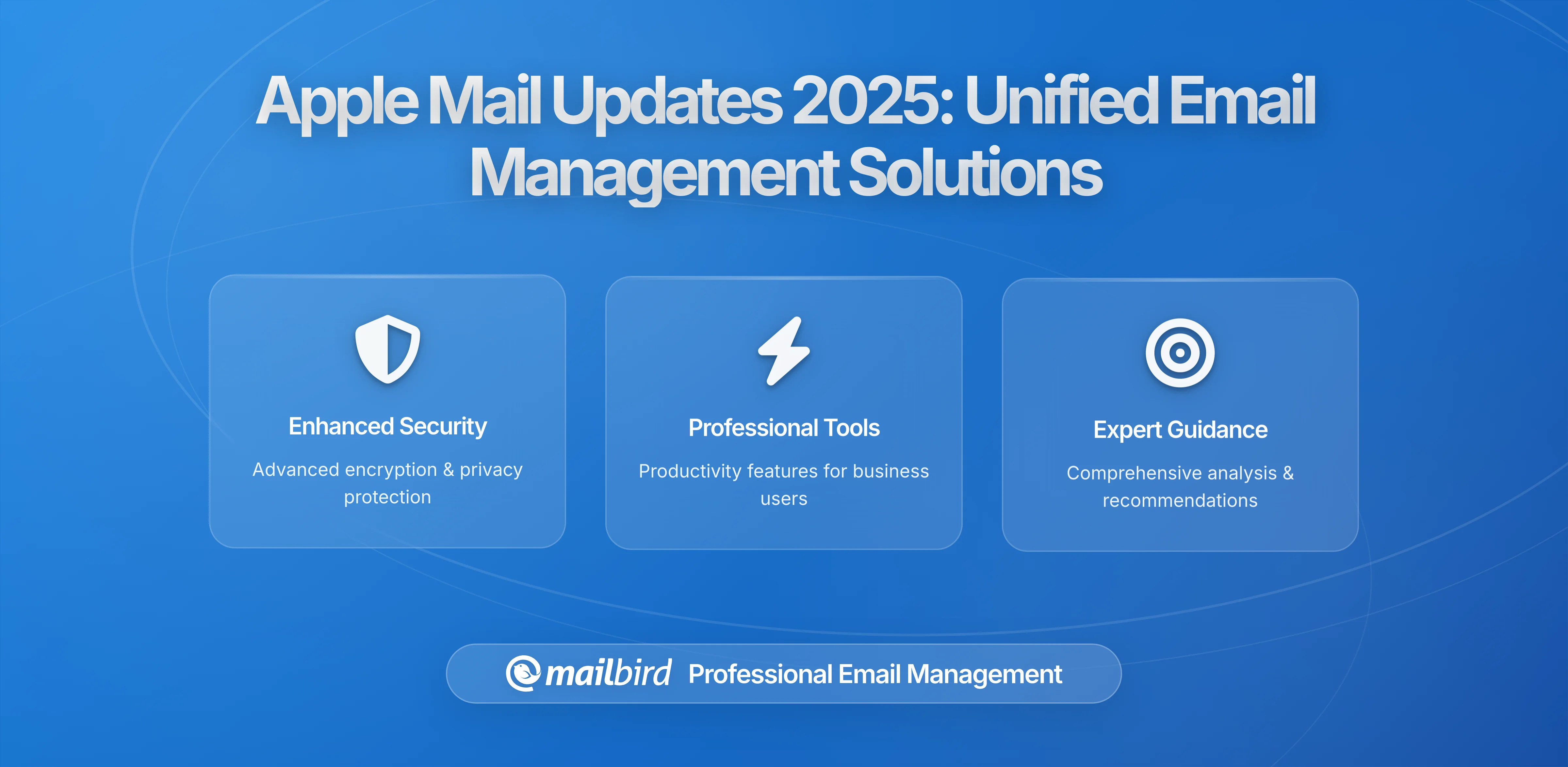 Apple Mail Updates 2025: Unified Email Management Solutions

Enhanced Security

Advanced encryption & privacy protection

Professional Tools

Productivity features for business users

Expert Guidance

Comprehensive analysis & recommendations

mailbird Professional Email Management